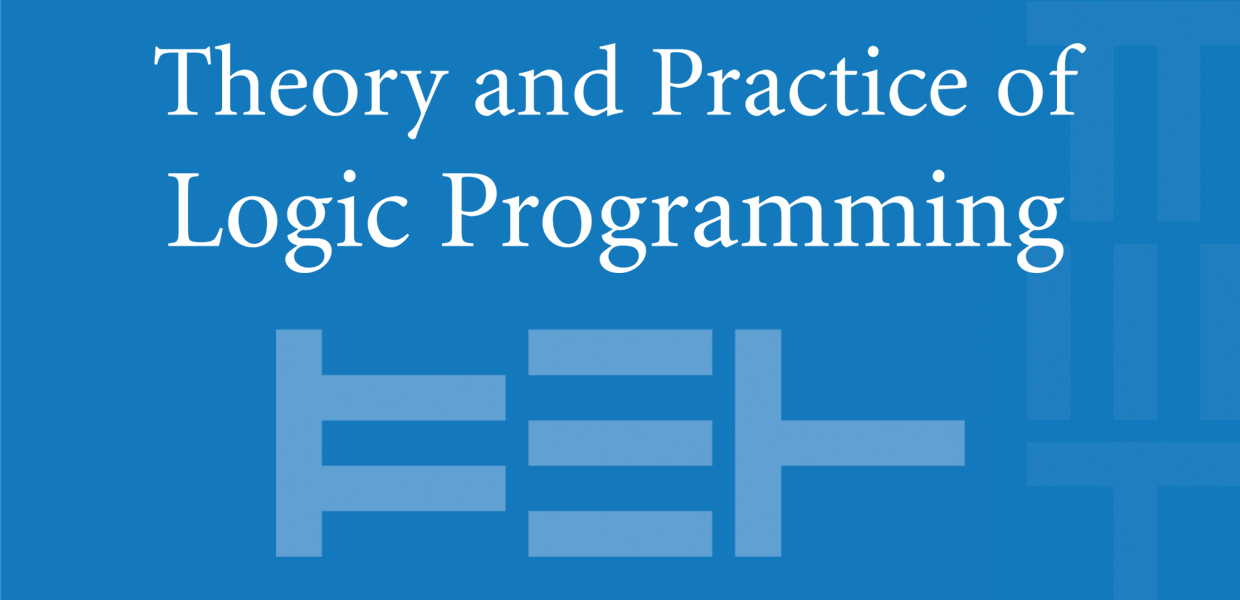 Theory and Practice of Logic Programming